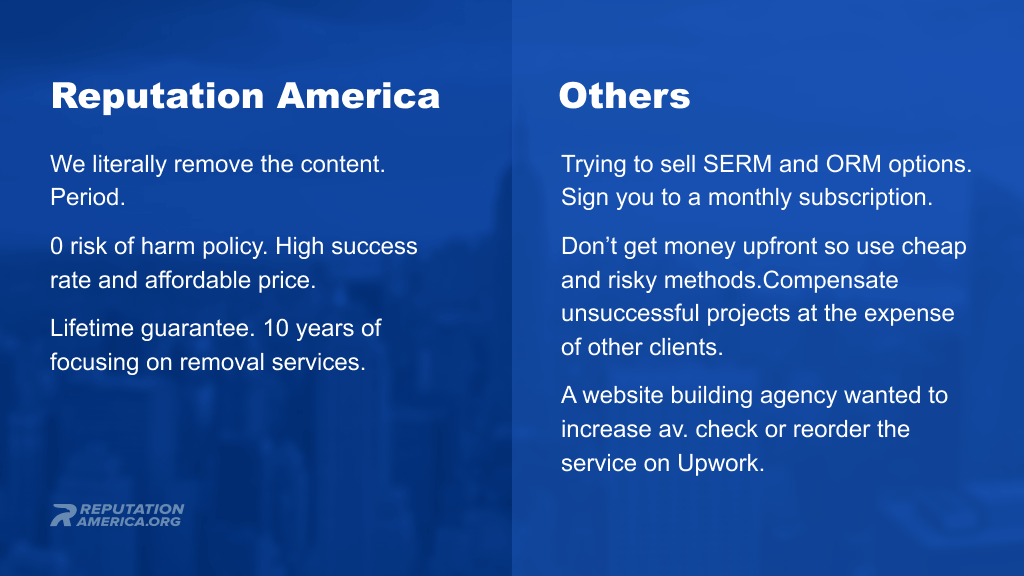 Reputation America

We literally remove the content. Period.

0 risk of harm policy. High success rate and affordable price.

Lifetime guarantee. 10 years of focusing on removal services.

REPUTATION AMERICA.ORG

Others

Trying to sell SERM and ORM options. Sign you to a monthly subscription.

Don't get money upfront so use cheap and risky methods.Compensate unsuccessful projects at the expense of other clients.

A website building agency wanted to increase av. check or reorder the service on Upwork.